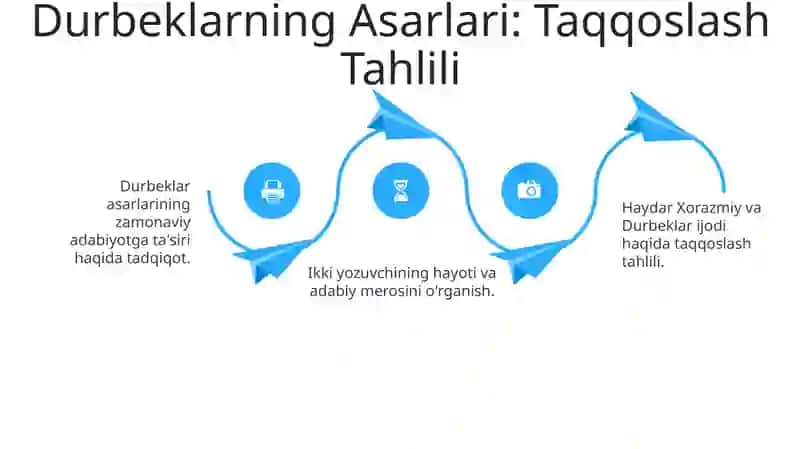 Durbeklarning Asarlari: Taqqoslash Tahlili

Durbeklar asarlarining zamonaviy adabiyotga ta'siri haqida tadqiqot.

Ikki yozuvchining hayoti va adabiy merosini o'rganish.

Haydar Xorazmiy va Durbeklar ijodi haqida taqqoslash tahlili.